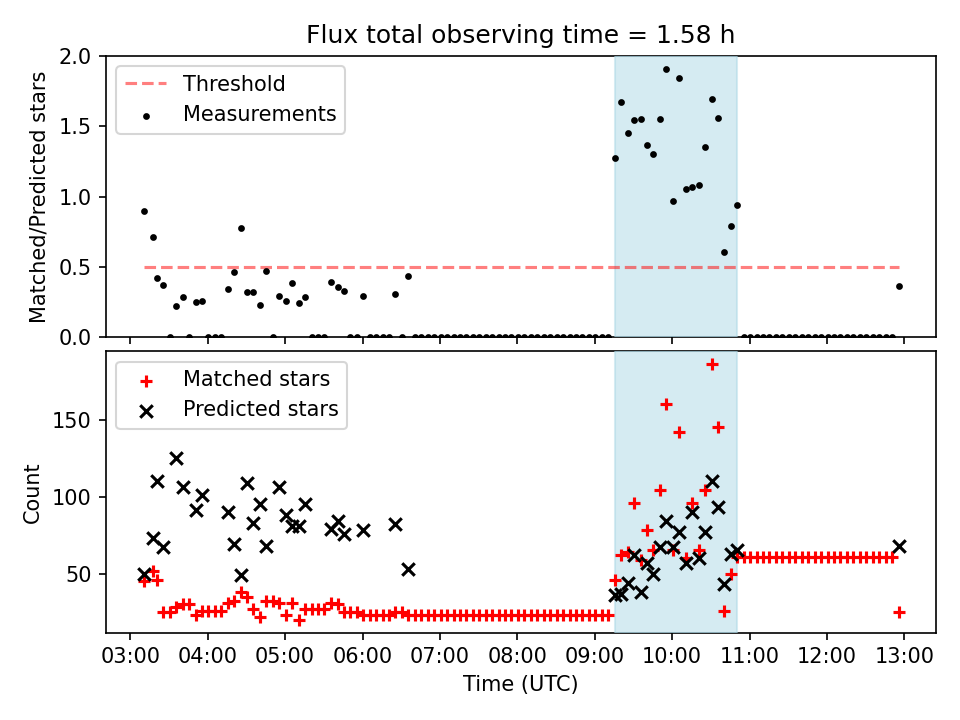 Flux total observing time = 1.58 h

Threshold
Measurements

Matched/Predicted stars

2.0
1.5
1.0
0.5
0.0

Matched stars
Predicted stars

Count

150
100
50

03:00 04:00 05:00 06:00 07:00 08:00 09:00 10:00 11:00 12:00 13:00

Time (UTC)